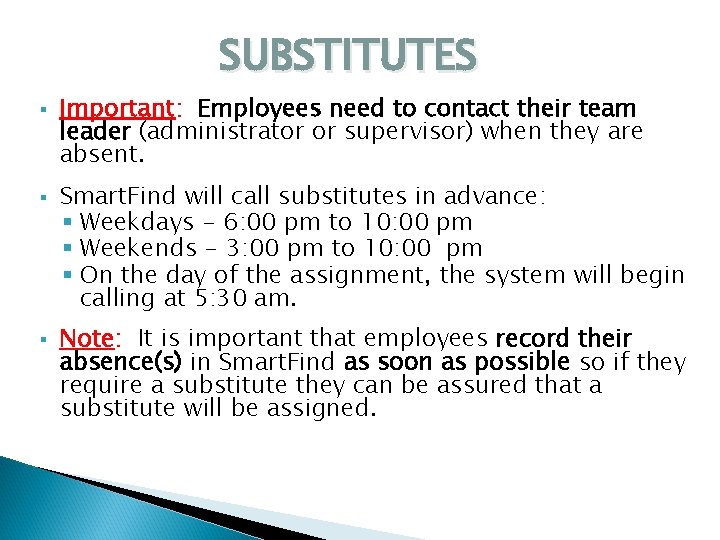 SUBSTITUTES

▪ Important: Employees need to contact their team leader (administrator or supervisor) when they are absent.

▪ SmartFind will call substitutes in advance:
  ▪ Weekdays – 6:00 pm to 10:00 pm
  ▪ Weekends – 3:00 pm to 10:00 pm
  ▪ On the day of the assignment, the system will begin calling at 5:30 am.

▪ Note: It is important that employees record their absence(s) in SmartFind as soon as possible so if they require a substitute they can be assured that a substitute will be assigned.